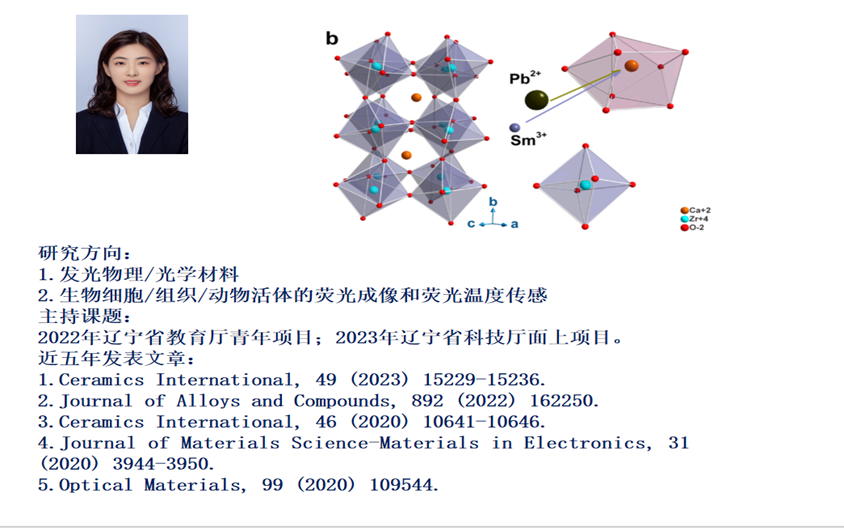 b

$Pb^{2+}$

$Sm^{3+}$

b
c a

Ca+2
Zr+4
O-2

研究方向：
1.发光物理/光学材料
2.生物细胞/组织/动物活体的荧光成像和荧光温度传感
主持课题：
2022年辽宁省教育厅青年项目；2023年辽宁省科技厅面上项目。
近五年发表文章：
1.Ceramics International, 49 (2023) 15229-15236.
2.Journal of Alloys and Compounds, 892 (2022) 162250.
3.Ceramics International, 46 (2020) 10641-10646.
4.Journal of Materials Science-Materials in Electronics, 31 (2020) 3944-3950.
5.Optical Materials, 99 (2020) 109544.